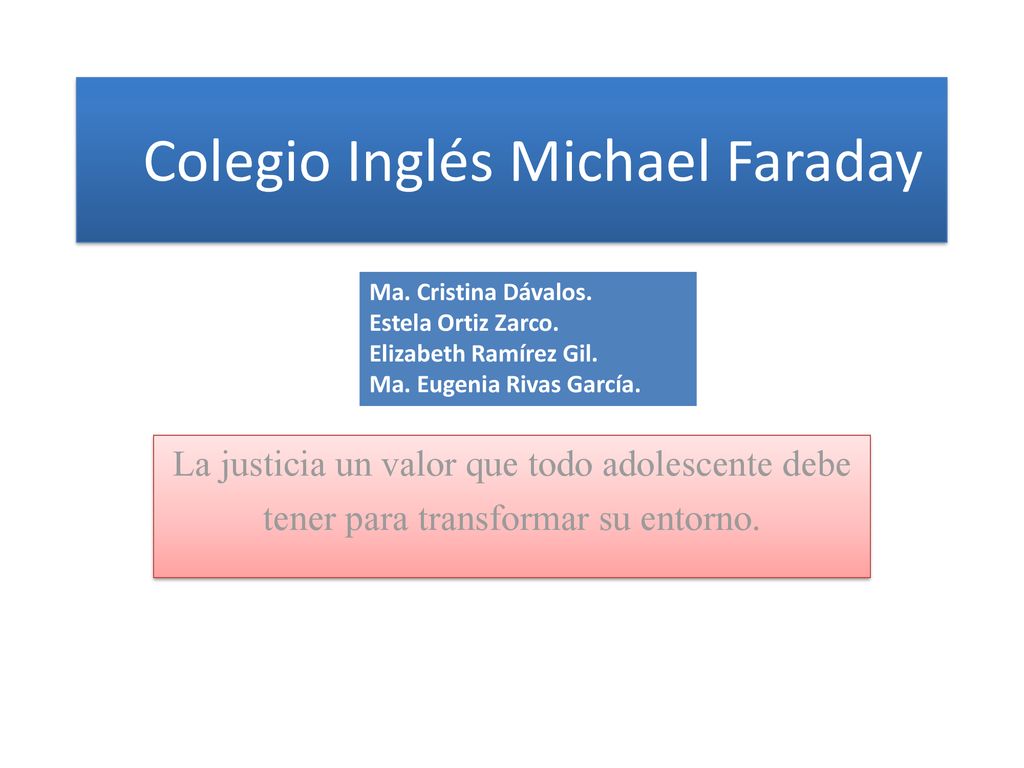 Colegio Inglés Michael Faraday

Ma. Cristina Dávalos.
Estela Ortiz Zarco.
Elizabeth Ramírez Gil.
Ma. Eugenia Rivas García.

La justicia un valor que todo adolescente debe tener para transformar su entorno.